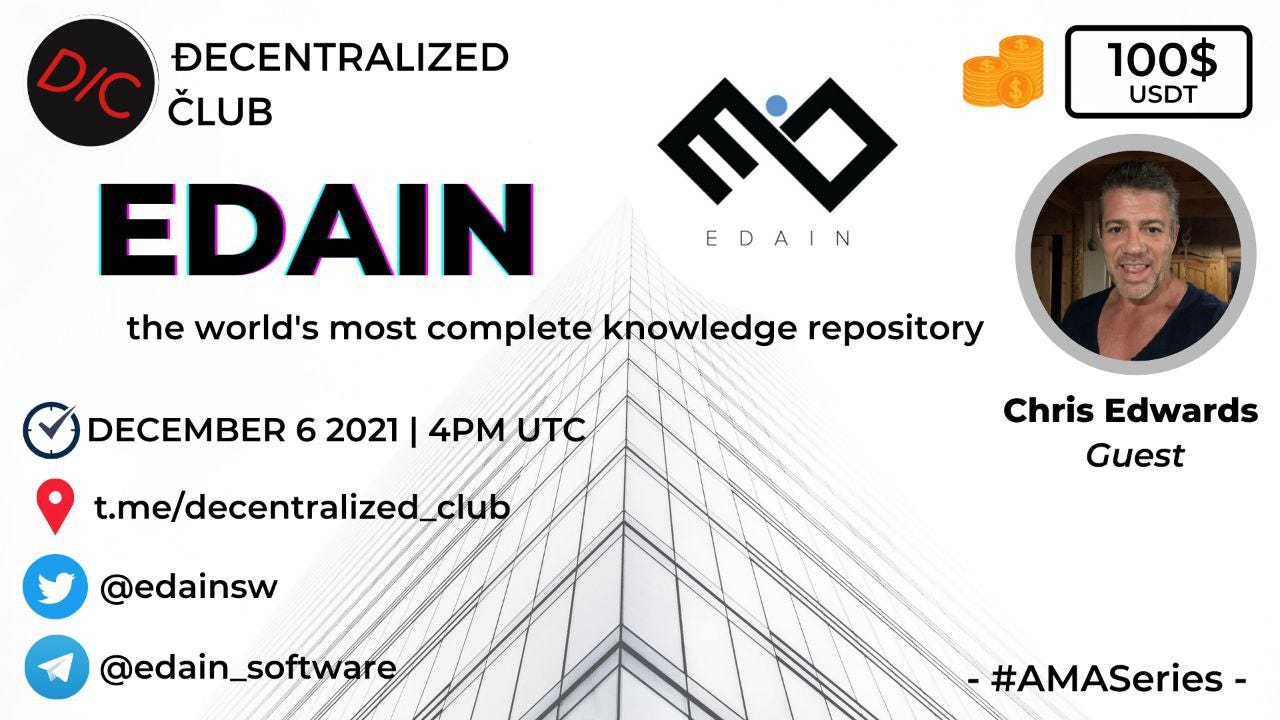 D/C ĐECENTRALIZED ČLUB

100$ USDT

EDAIN

EDAIN

the world's most complete knowledge repository

Chris Edwards
Guest

DECEMBER 6 2021 | 4PM UTC

t.me/decentralized_club

@edainsw

@edain_software

- #AMASeries -